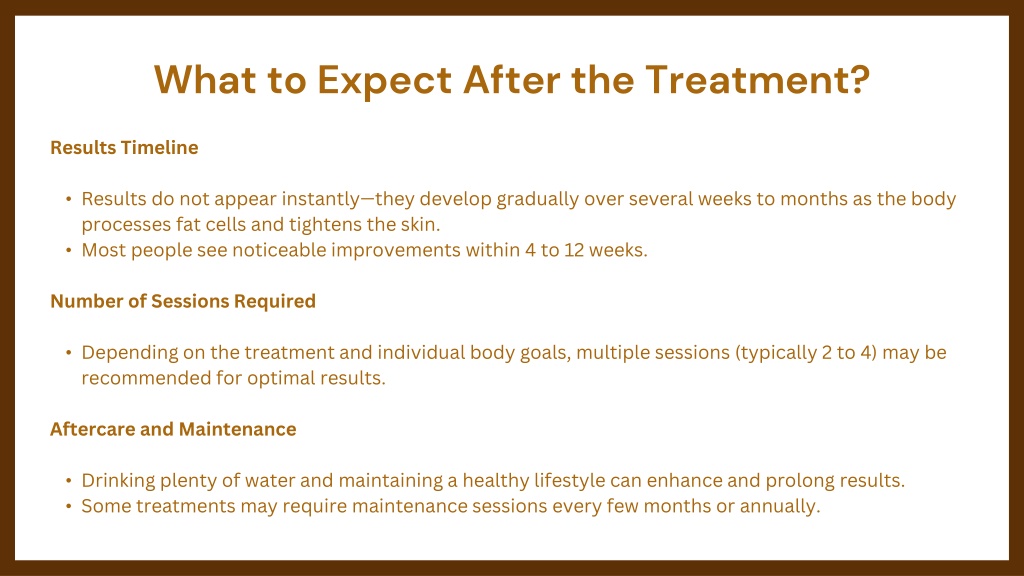 What to Expect After the Treatment?

Results Timeline

• Results do not appear instantly—they develop gradually over several weeks to months as the body processes fat cells and tightens the skin.
• Most people see noticeable improvements within 4 to 12 weeks.

Number of Sessions Required

• Depending on the treatment and individual body goals, multiple sessions (typically 2 to 4) may be recommended for optimal results.

Aftercare and Maintenance

• Drinking plenty of water and maintaining a healthy lifestyle can enhance and prolong results.
• Some treatments may require maintenance sessions every few months or annually.